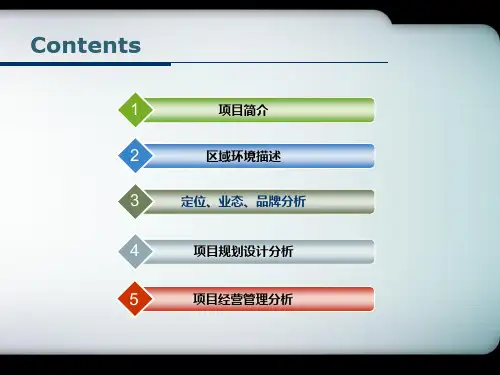 Contents

1 项目简介

2 区域环境描述

3 定位、业态、品牌分析

4 项目规划设计分析

5 项目经营管理分析